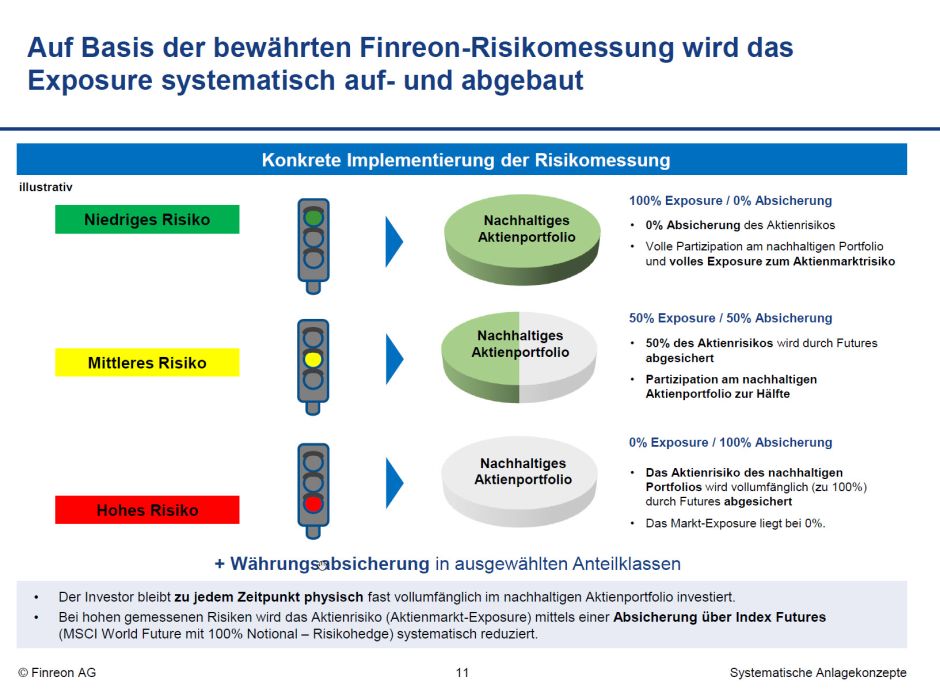 Auf Basis der bewährten Finreon-Risikomessung wird das Exposure systematisch auf- und abgebaut

Konkrete Implementierung der Risikomessung

illustrativ

Niedriges Risiko

Nachhaltiges Aktienportfolio

100% Exposure / 0% Absicherung
• 0% Absicherung des Aktienrisikos
• Volle Partizipation am nachhaltigen Portfolio und volles Exposure zum Aktienmarktrisiko

Mittleres Risiko

Nachhaltiges Aktienportfolio

50% Exposure / 50% Absicherung
• 50% des Aktienrisikos wird durch Futures abgesichert
• Partizipation am nachhaltigen Aktienportfolio zur Hälfte

Hohes Risiko

Nachhaltiges Aktienportfolio

0% Exposure / 100% Absicherung
• Das Aktienrisiko des nachhaltigen Portfolios wird vollumfänglich (zu 100%) durch Futures abgesichert
• Das Markt-Exposure liegt bei 0%.

+ Währungsabsicherung in ausgewählten Anteilklassen

• Der Investor bleibt zu jedem Zeitpunkt physisch fast vollumfänglich im nachhaltigen Aktienportfolio investiert.
• Bei hohen gemessenen Risiken wird das Aktienrisiko (Aktienmarkt-Exposure) mittels einer Absicherung über Index Futures (MSCI World Future mit 100% Notional – Risikohedge) systematisch reduziert.

© Finreon AG 11 Systematische Anlagekonzepte